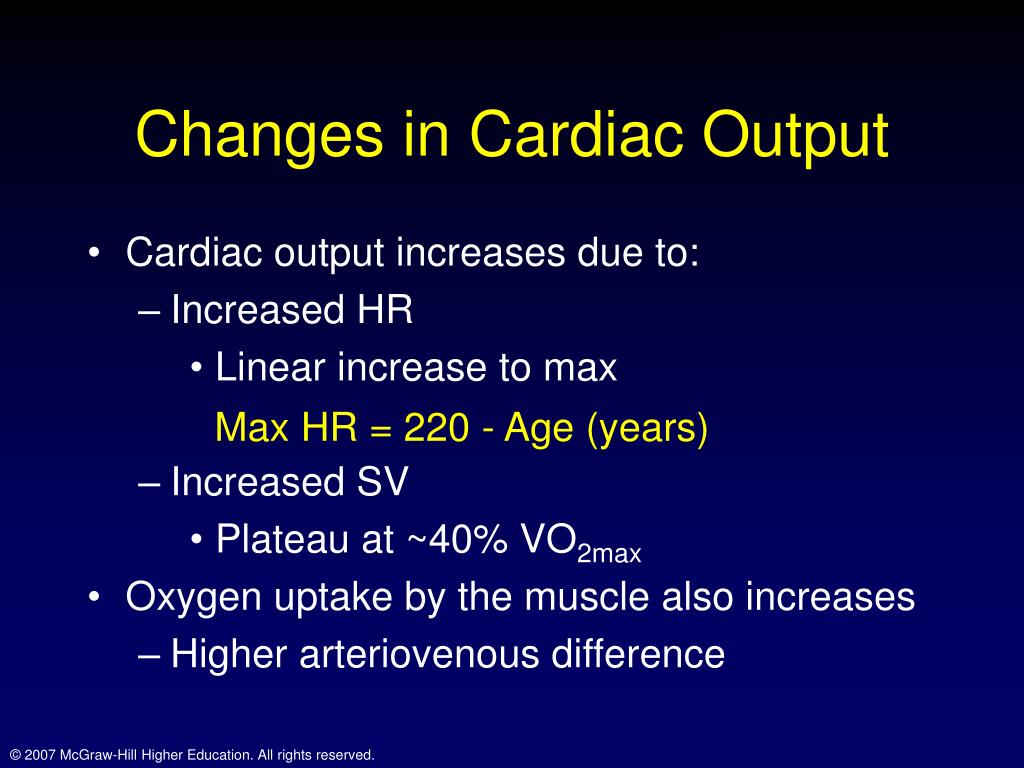 Changes in Cardiac Output

• Cardiac output increases due to:
– Increased HR
• Linear increase to max
Max HR = 220 - Age (years)
– Increased SV
• Plateau at ~40% $VO_{2max}$
• Oxygen uptake by the muscle also increases
– Higher arteriovenous difference

© 2007 McGraw-Hill Higher Education. All rights reserved.